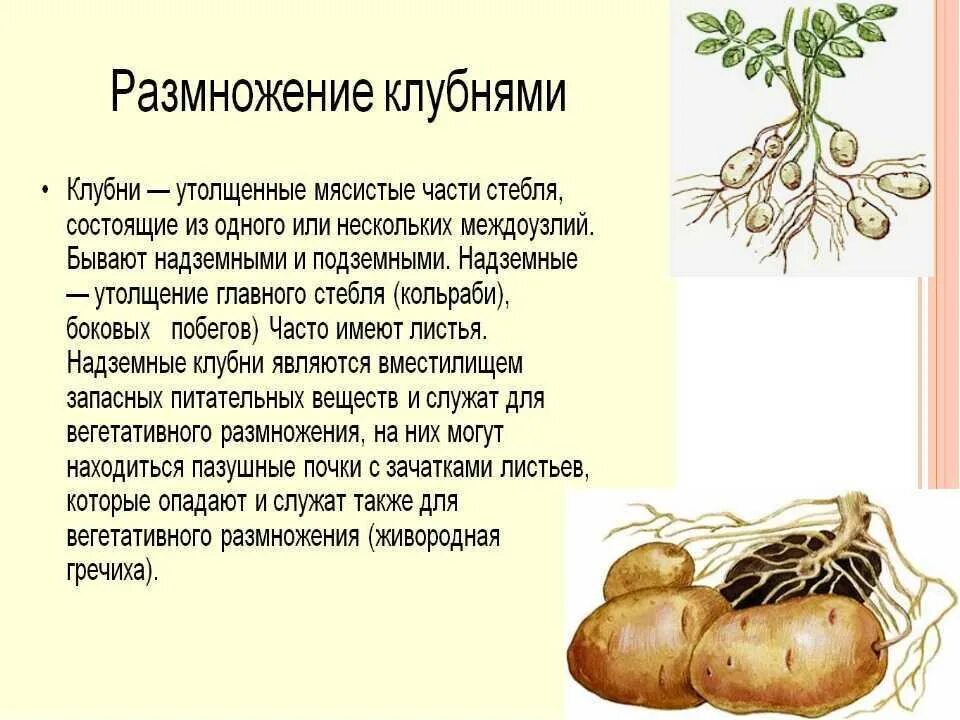 Размножение клубнями

• Клубни — утолщенные мясистые части стебля, состоящие из одного или нескольких междоузлий. Бывают надземными и подземными. Надземные — утолщение главного стебля (кольраби), боковых побегов) Часто имеют листья. Надземные клубни являются вместилищем запасных питательных веществ и служат для вегетативного размножения, на них могут находиться пазушные почки с зачатками листьев, которые опадают и служат также для вегетативного размножения (живородная гречиха).